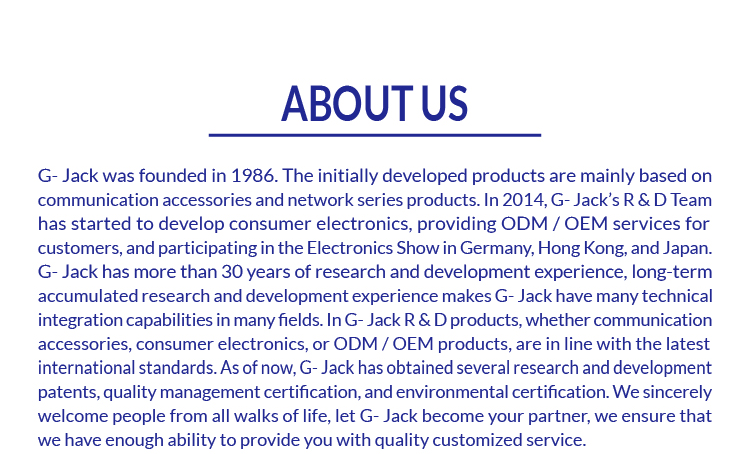 ABOUT US

G- Jack was founded in 1986. The initially developed products are mainly based on communication accessories and network series products. In 2014, G- Jack's R & D Team has started to develop consumer electronics, providing ODM / OEM services for customers, and participating in the Electronics Show in Germany, Hong Kong, and Japan. G- Jack has more than 30 years of research and development experience, long-term accumulated research and development experience makes G- Jack have many technical integration capabilities in many fields. In G- Jack R & D products, whether communication accessories, consumer electronics, or ODM / OEM products, are in line with the latest international standards. As of now, G- Jack has obtained several research and development patents, quality management certification, and environmental certification. We sincerely welcome people from all walks of life, let G- Jack become your partner, we ensure that we have enough ability to provide you with quality customized service.